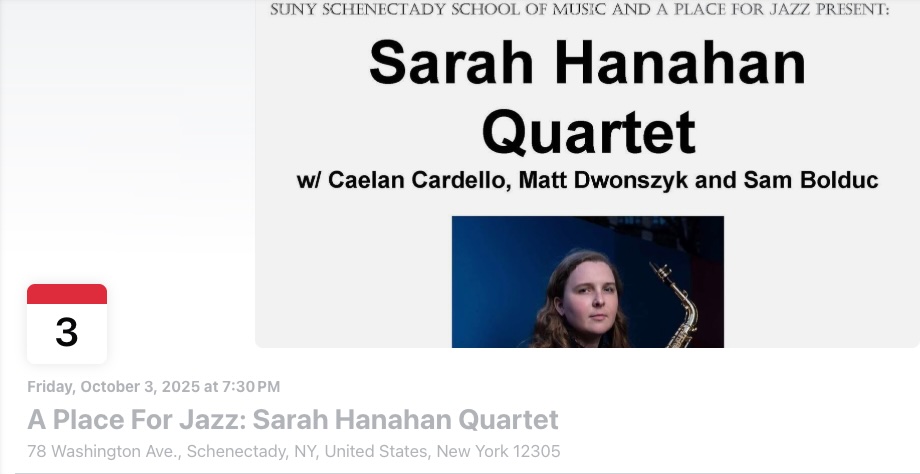 SUNY SCHENECTADY SCHOOL OF MUSIC AND A PLACE FOR JAZZ PRESENT:

Sarah Hanahan Quartet

w/ Caelan Cardello, Matt Dwonszyk and Sam Bolduc

3

Friday, October 3, 2025 at 7:30 PM

A Place For Jazz: Sarah Hanahan Quartet

78 Washington Ave., Schenectady, NY, United States, New York 12305